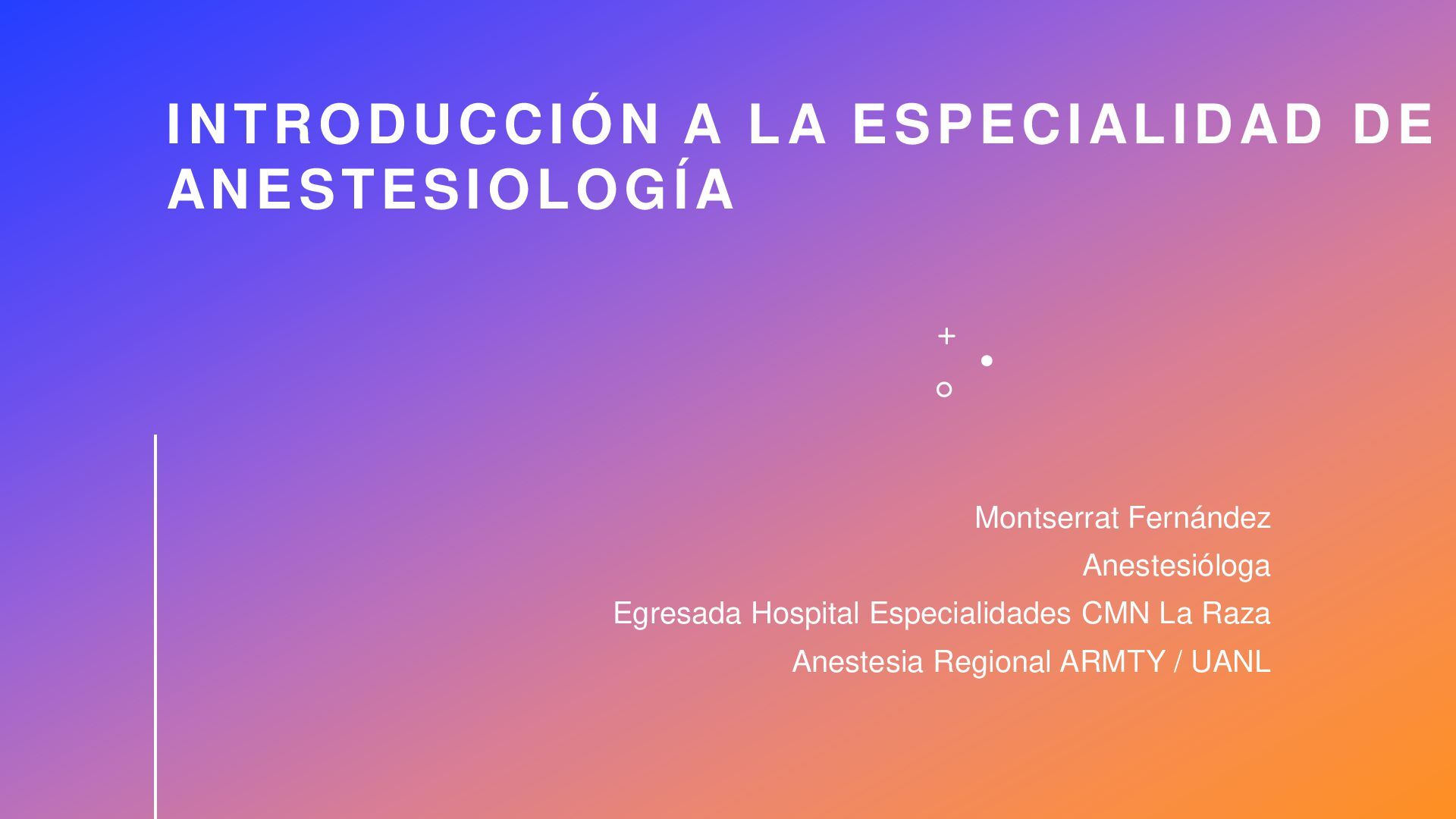 INTRODUCCIÓN A LA ESPECIALIDAD DE ANESTESIOLOGÍA

Montserrat Fernández
Anestesióloga
Egresada Hospital Especialidades CMN La Raza
Anestesia Regional ARMTY / UANL